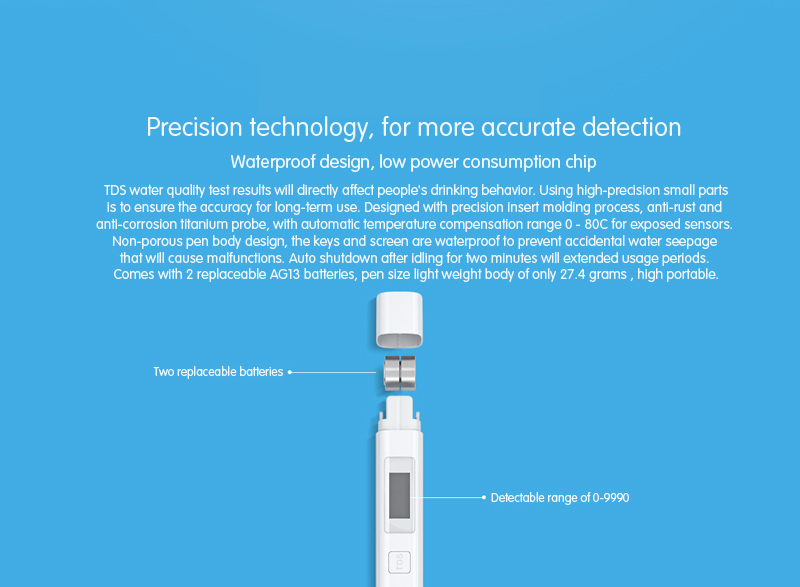 Precision technology, for more accurate detection

Waterproof design, low power consumption chip

TDS water quality test results will directly affect people's drinking behavior. Using high-precision small parts is to ensure the accuracy for long-term use. Designed with precision insert molding process, anti-rust and anti-corrosion titanium probe, with automatic temperature compensation range 0 - 80C for exposed sensors. Non-porous pen body design, the keys and screen are waterproof to prevent accidental water seepage that will cause malfunctions. Auto shutdown after idling for two minutes will extended usage periods. Comes with 2 replaceable AG13 batteries, pen size light weight body of only 27.4 grams , high portable.

Two replaceable batteries

Detectable range of 0-9990

TDS